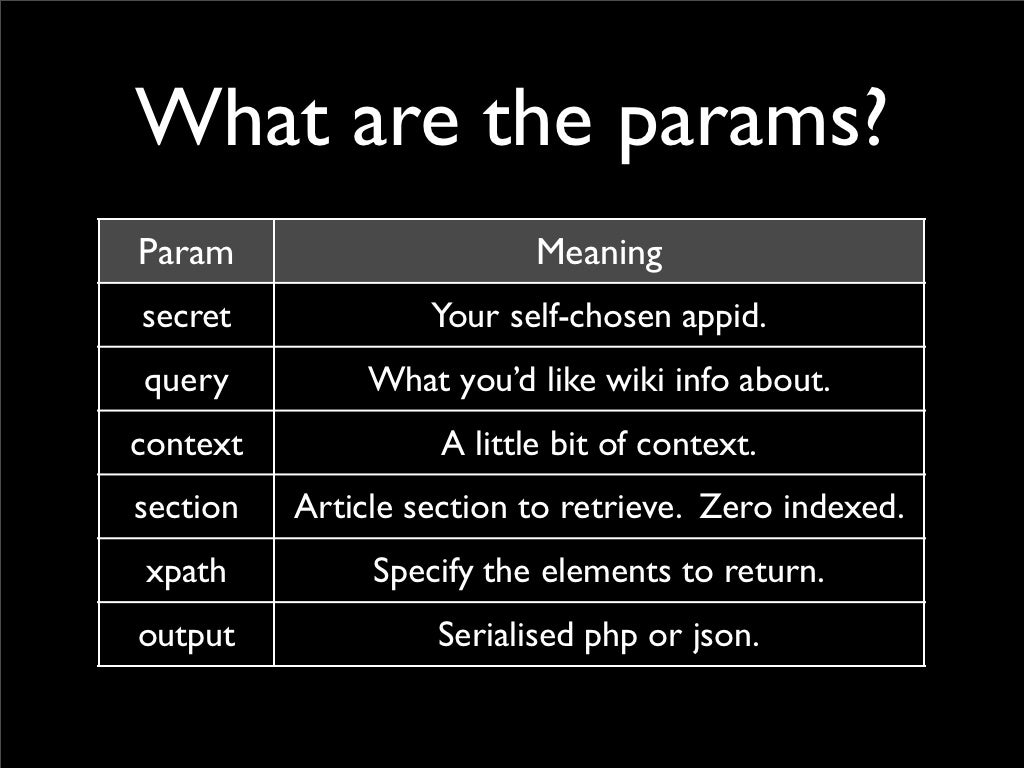 What are the params?

| Param | Meaning |
|---|---|
| secret | Your self-chosen appid. |
| query | What you'd like wiki info about. |
| context | A little bit of context. |
| section | Article section to retrieve. Zero indexed. |
| xpath | Specify the elements to return. |
| output | Serialised php or json. |